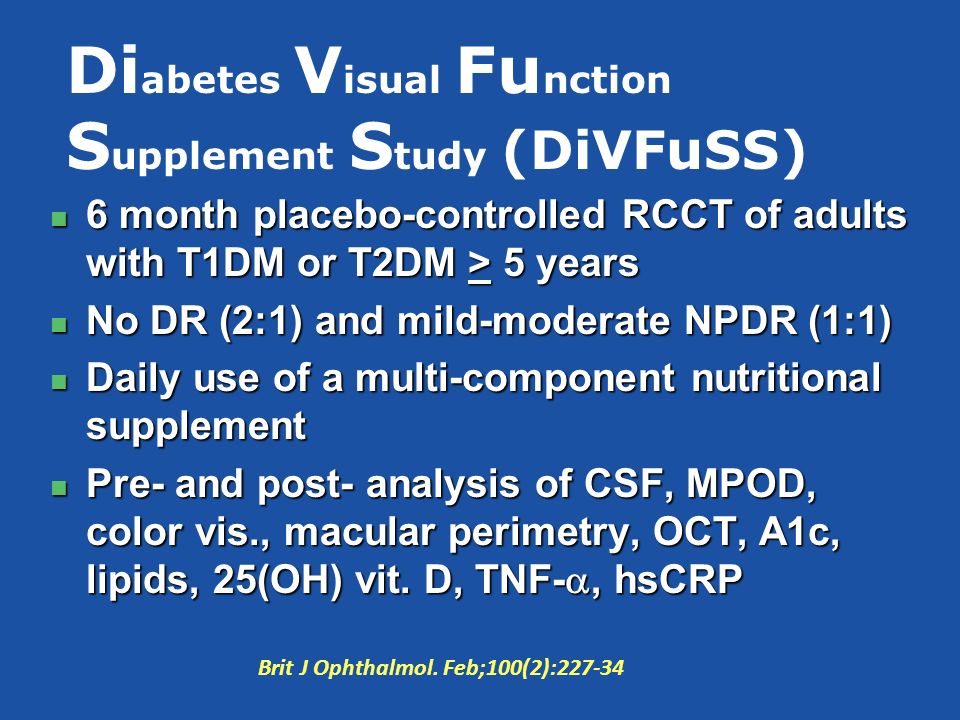 Diabetes Visual Function Supplement Study (DiVFuSS)

- 6 month placebo-controlled RCCT of adults with T1DM or T2DM $\geq$ 5 years
- No DR (2:1) and mild-moderate NPDR (1:1)
- Daily use of a multi-component nutritional supplement
- Pre- and post- analysis of CSF, MPOD, color vis., macular perimetry, OCT, A1c, lipids, 25(OH) vit. D, TNF-$\alpha$, hsCRP

Brit J Ophthalmol. Feb;100(2):227-34